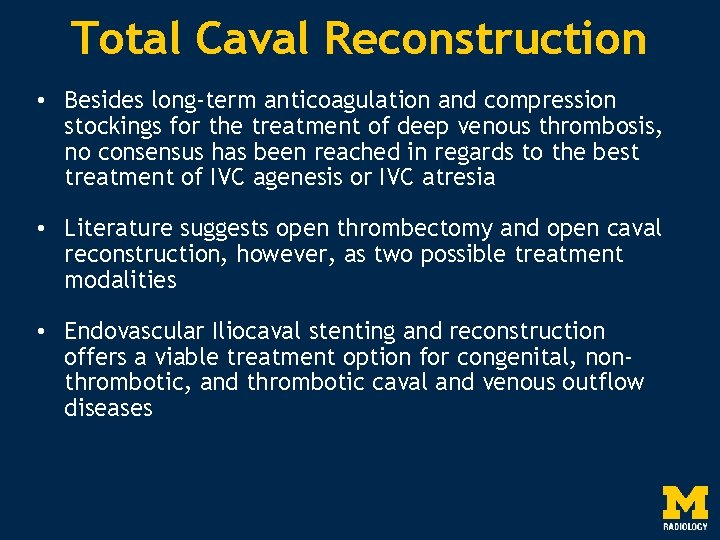 Total Caval Reconstruction

• Besides long-term anticoagulation and compression stockings for the treatment of deep venous thrombosis, no consensus has been reached in regards to the best treatment of IVC agenesis or IVC atresia

• Literature suggests open thrombectomy and open caval reconstruction, however, as two possible treatment modalities

• Endovascular Iliocaval stenting and reconstruction offers a viable treatment option for congenital, non-thrombotic, and thrombotic caval and venous outflow diseases

M
RADIOLOGY